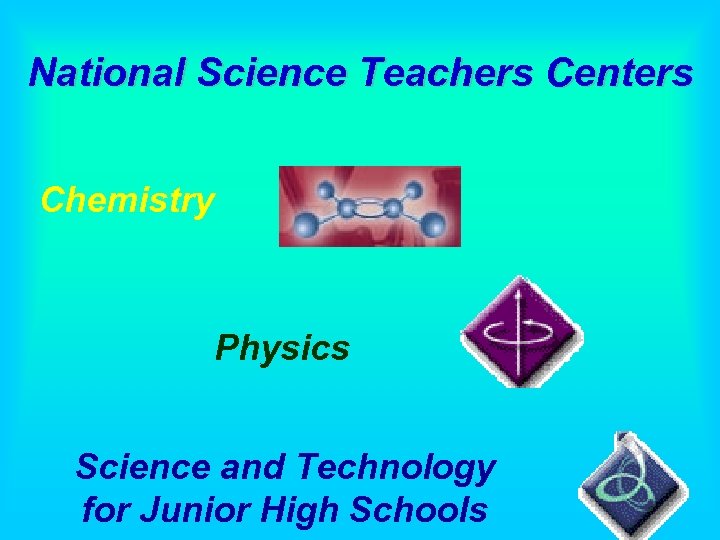 National Science Teachers Centers

Chemistry

Physics

Science and Technology for Junior High Schools